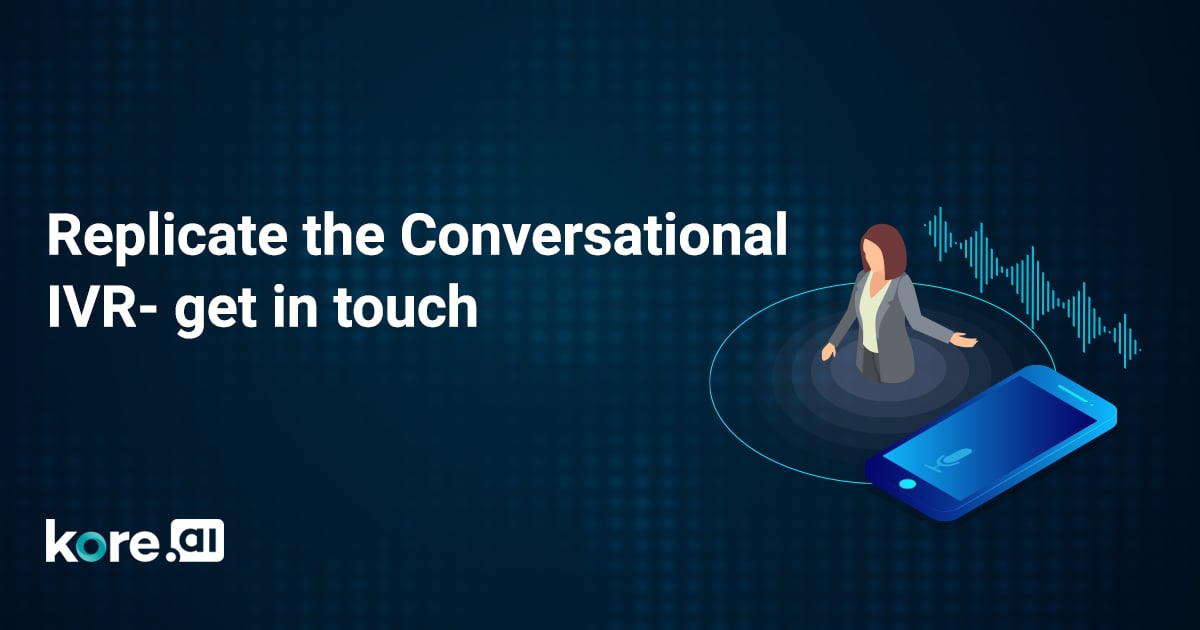 Replicate the Conversational IVR- get in touch

kore.ai